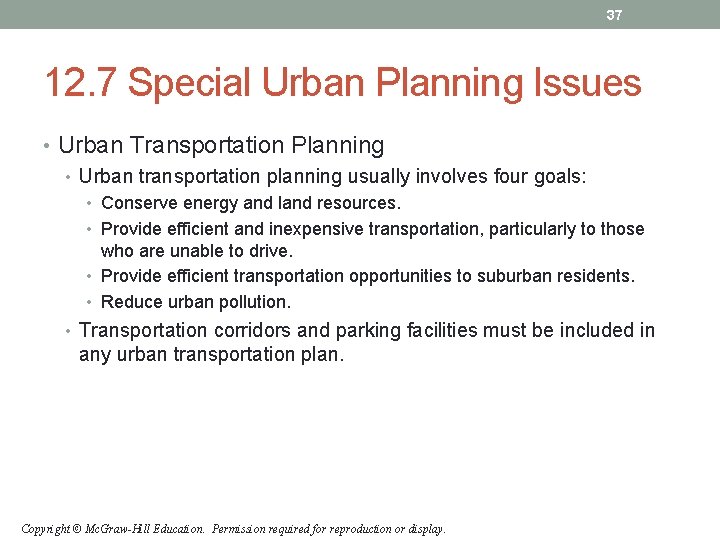 37

12.7 Special Urban Planning Issues

• Urban Transportation Planning
• Urban transportation planning usually involves four goals:
• Conserve energy and land resources.
• Provide efficient and inexpensive transportation, particularly to those who are unable to drive.
• Provide efficient transportation opportunities to suburban residents.
• Reduce urban pollution.
• Transportation corridors and parking facilities must be included in any urban transportation plan.

Copyright © McGraw-Hill Education. Permission required for reproduction or display.